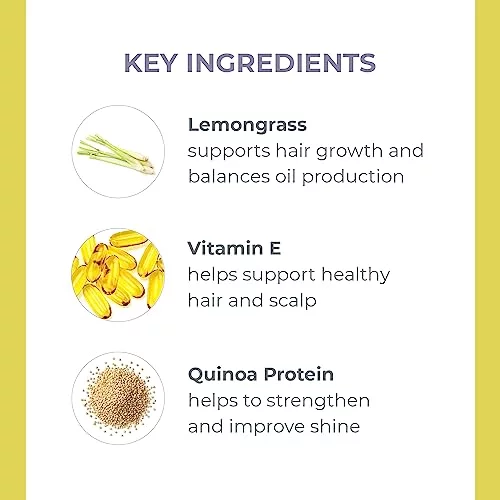 KEY INGREDIENTS

Lemongrass
supports hair growth and balances oil production

Vitamin E
helps support healthy hair and scalp

Quinoa Protein
helps to strengthen and improve shine